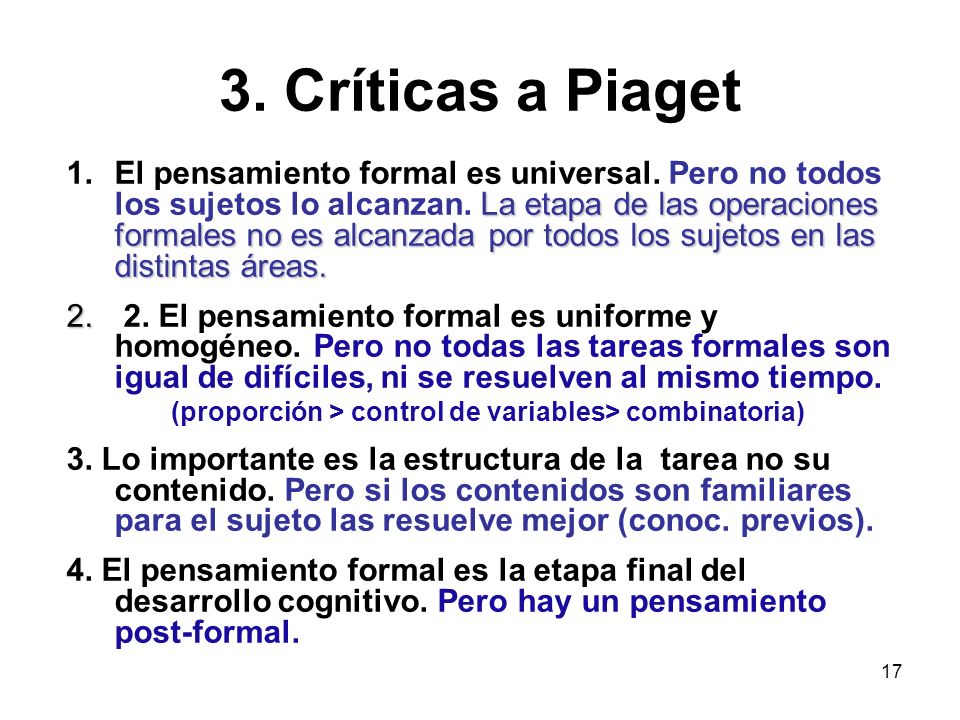 3. Críticas a Piaget

1. El pensamiento formal es universal. Pero no todos los sujetos lo alcanzan. La etapa de las operaciones formales no es alcanzada por todos los sujetos en las distintas áreas.

2. 2. El pensamiento formal es uniforme y homogéneo. Pero no todas las tareas formales son igual de difíciles, ni se resuelven al mismo tiempo. (proporción > control de variables> combinatoria)

3. Lo importante es la estructura de la tarea no su contenido. Pero si los contenidos son familiares para el sujeto las resuelve mejor (conoc. previos).

4. El pensamiento formal es la etapa final del desarrollo cognitivo. Pero hay un pensamiento post-formal.

17